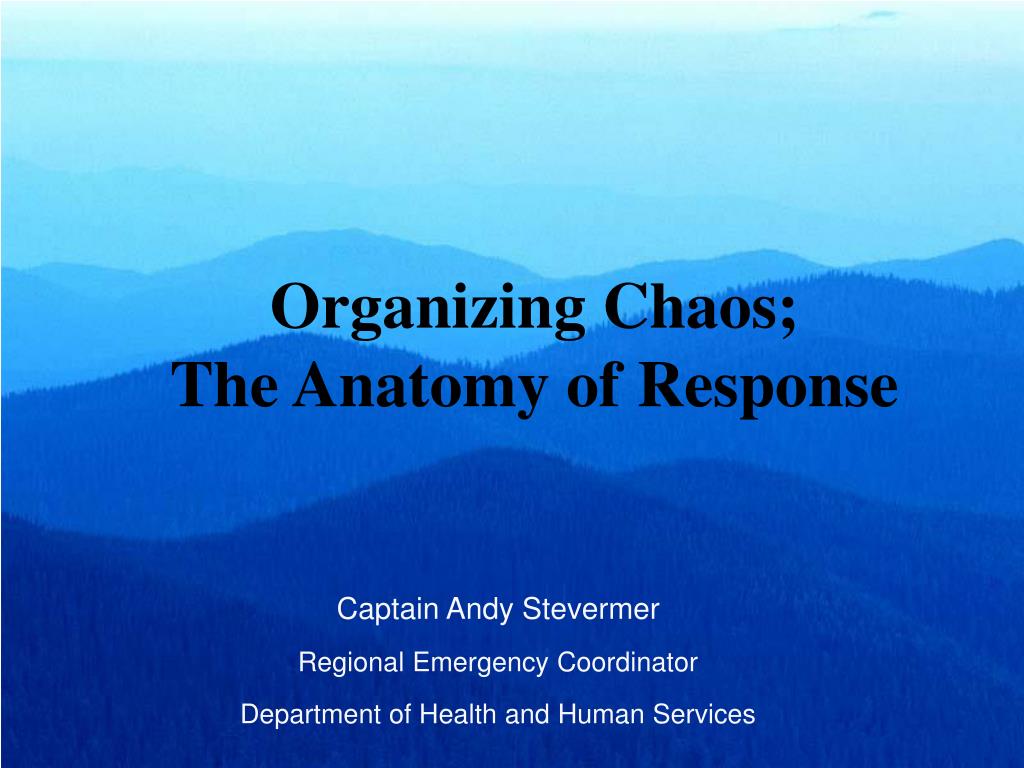 Organizing Chaos;
The Anatomy of Response

Captain Andy Stevermer
Regional Emergency Coordinator
Department of Health and Human Services